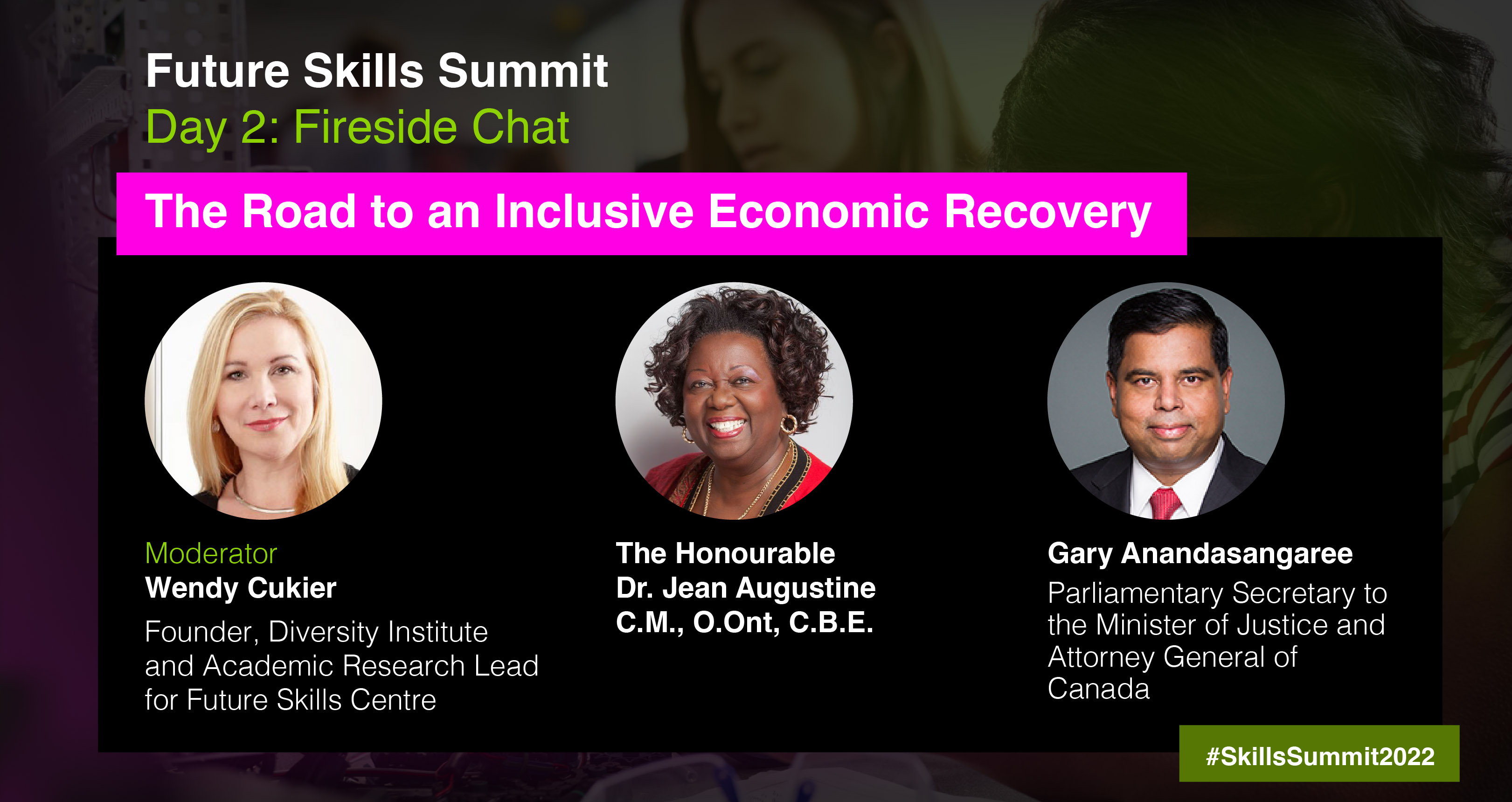 Future Skills Summit
Day 2: Fireside Chat

The Road to an Inclusive Economic Recovery

Moderator
Wendy Cukier
Founder, Diversity Institute and Academic Research Lead for Future Skills Centre

The Honourable
Dr. Jean Augustine
C.M., O.Ont, C.B.E.

Gary Anandasangaree
Parliamentary Secretary to the Minister of Justice and Attorney General of Canada

#SkillsSummit2022